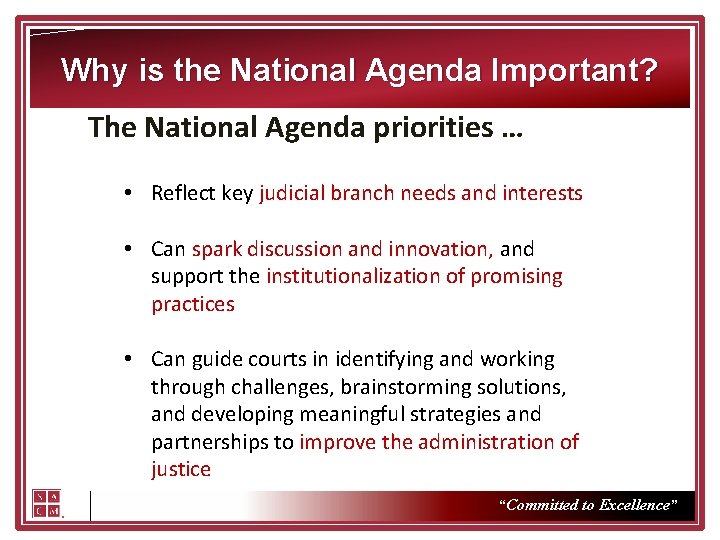 Why is the National Agenda Important?

The National Agenda priorities …

• Reflect key judicial branch needs and interests

• Can spark discussion and innovation, and support the institutionalization of promising practices

• Can guide courts in identifying and working through challenges, brainstorming solutions, and developing meaningful strategies and partnerships to improve the administration of justice

N A C M

"Committed to Excellence"